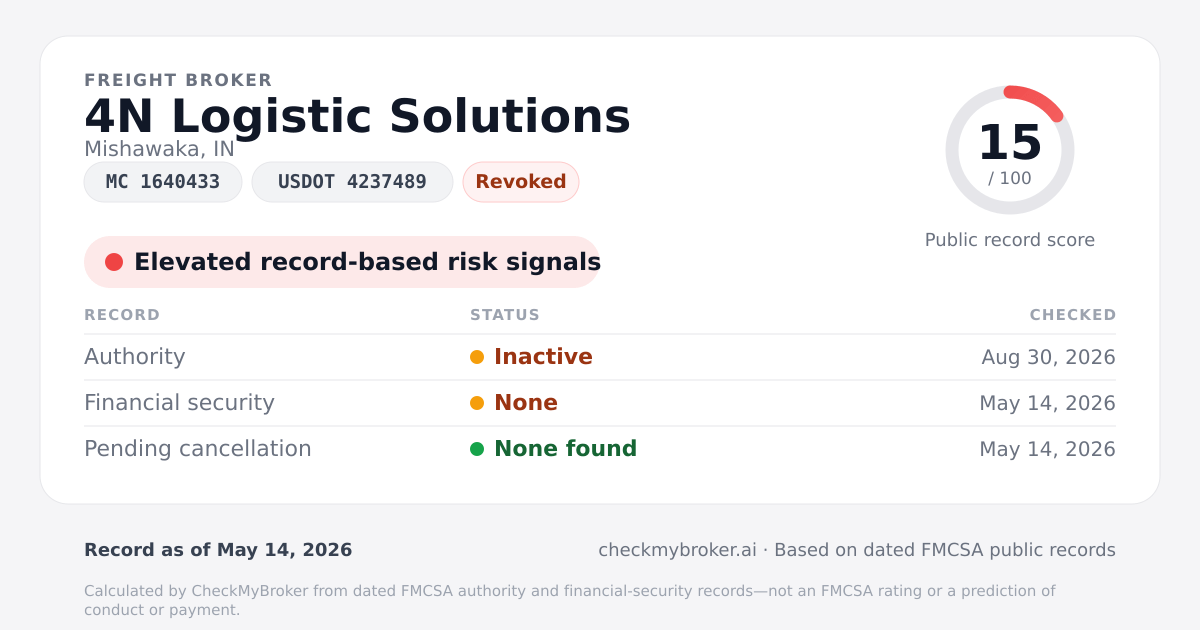 FREIGHT BROKER
4N Logistic Solutions
Mishawaka, IN

MC 1640433
USDOT 4237489
Revoked

15
/ 100
Public record score

Elevated record-based risk signals

| RECORD | STATUS | CHECKED |
|---|---|---|
| Authority | Inactive | Aug 30, 2026 |
| Financial security | None | May 14, 2026 |
| Pending cancellation | None found | May 14, 2026 |

Record as of May 14, 2026

checkmybroker.ai · Based on dated FMCSA public records

Calculated by CheckMyBroker from dated FMCSA authority and financial-security records—not an FMCSA rating or a prediction of conduct or payment.